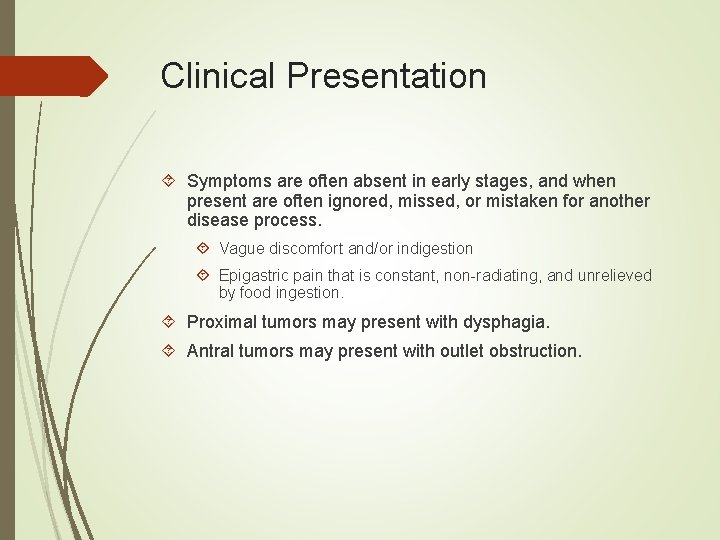 Clinical Presentation

Symptoms are often absent in early stages, and when present are often ignored, missed, or mistaken for another disease process.

Vague discomfort and/or indigestion

Epigastric pain that is constant, non-radiating, and unrelieved by food ingestion.

Proximal tumors may present with dysphagia.

Antral tumors may present with outlet obstruction.